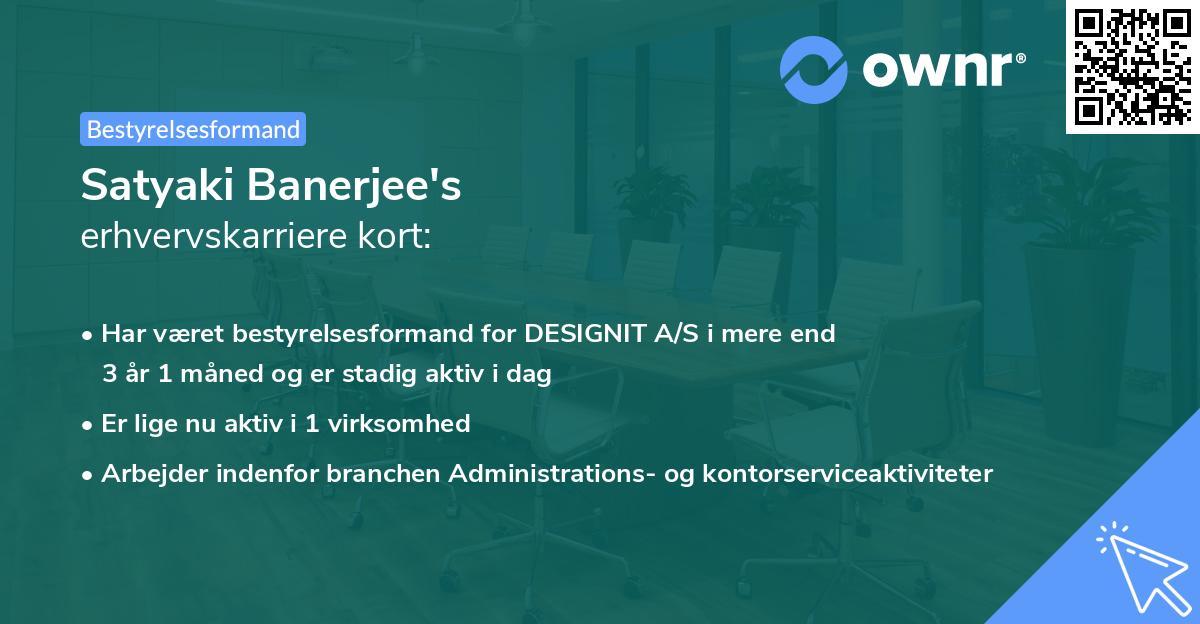 ownr®

Bestyrelsesformand

Satyaki Banerjee's
erhvervskarriere kort:

• Har været bestyrelsesformand for DESIGNIT A/S i mere end 3 år 1 måned og er stadig aktiv i dag
• Er lige nu aktiv i 1 virksomhed
• Arbejder indenfor branchen Administrations- og kontorserviceaktiviteter